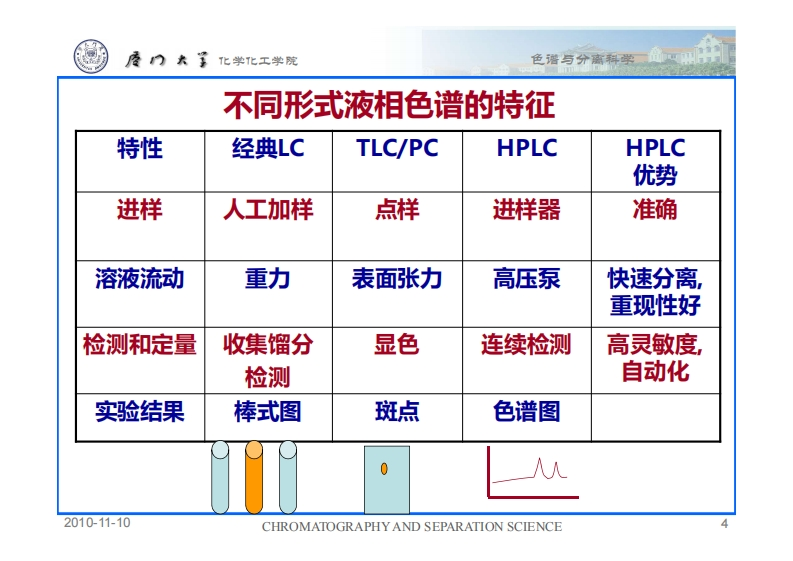 厦门大学 化学化工学院

色谱与分离科学

不同形式液相色谱的特征

| 特性 | 经典LC | TLC/PC | HPLC | HPLC 优势 |
|---|---|---|---|---|
| 进样 | 人工加样 | 点样 | 进样器 | 准确 |
| 溶液流动 | 重力 | 表面张力 | 高压泵 | 快速分离, 重现性好 |
| 检测和定量 | 收集馏分 检测 | 显色 | 连续检测 | 高灵敏度, 自动化 |
| 实验结果 | 棒式图 | 斑点 | 色谱图 | |

2010-11-10

CHROMATOGRAPHY AND SEPARATION SCIENCE

4